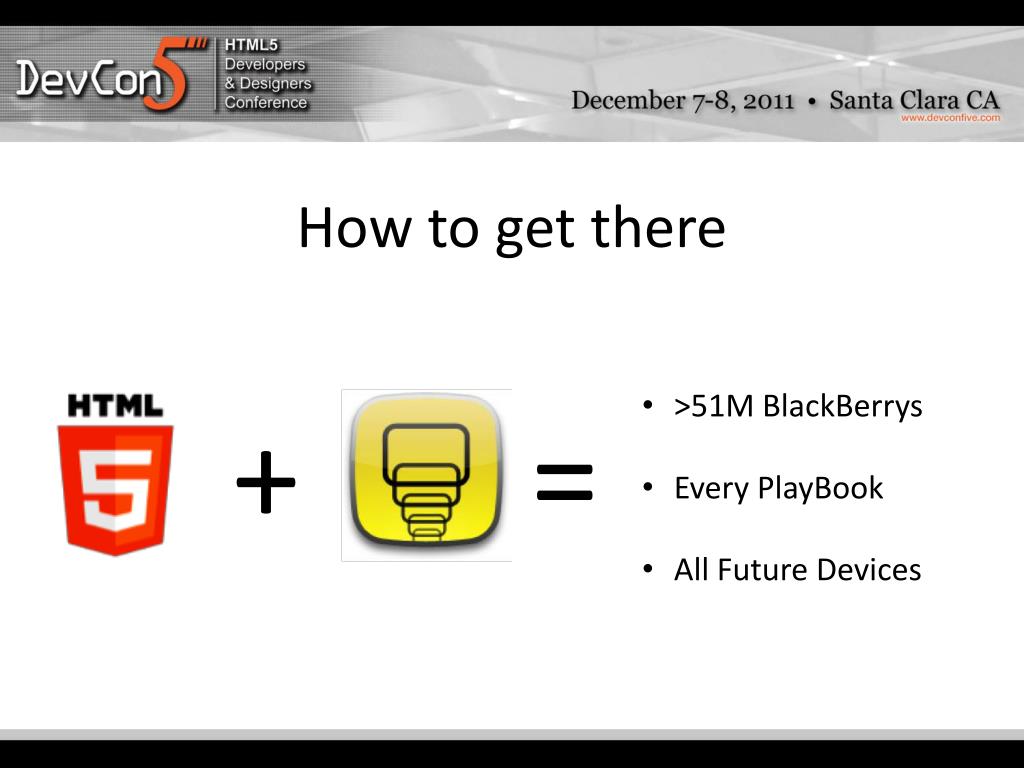 DevCon5 HTML5 Developers & Designers Conference

December 7-8, 2011 • Santa Clara CA
www.devconfive.com

How to get there

HTML 5

+

=

• >51M BlackBerrys

• Every PlayBook

• All Future Devices